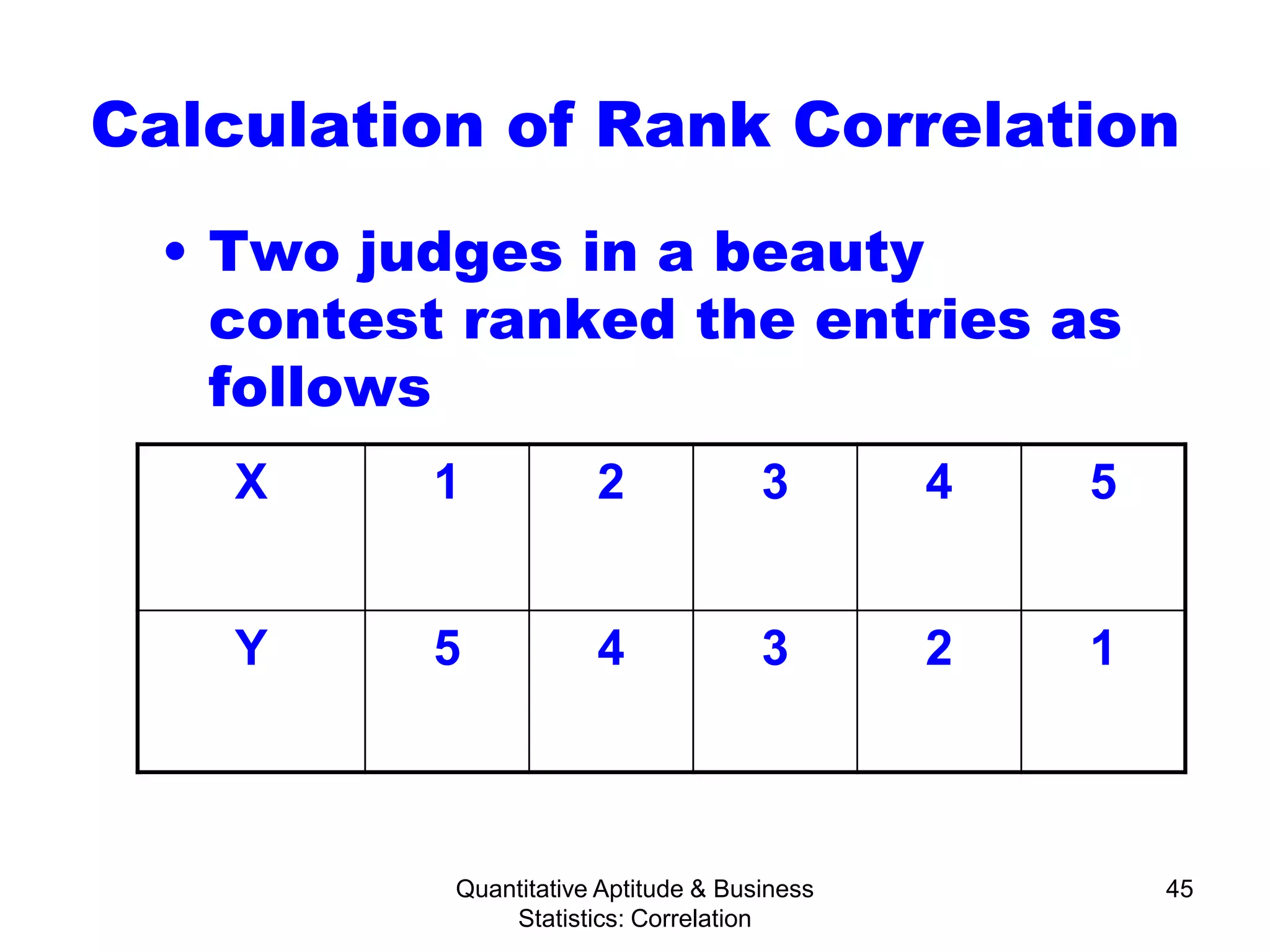 Calculation of Rank Correlation

• Two judges in a beauty contest ranked the entries as follows

| X | 1 | 2 | 3 | 4 | 5 |
|---|---|---|---|---|---|
| Y | 5 | 4 | 3 | 2 | 1 |

Quantitative Aptitude & Business Statistics: Correlation

45